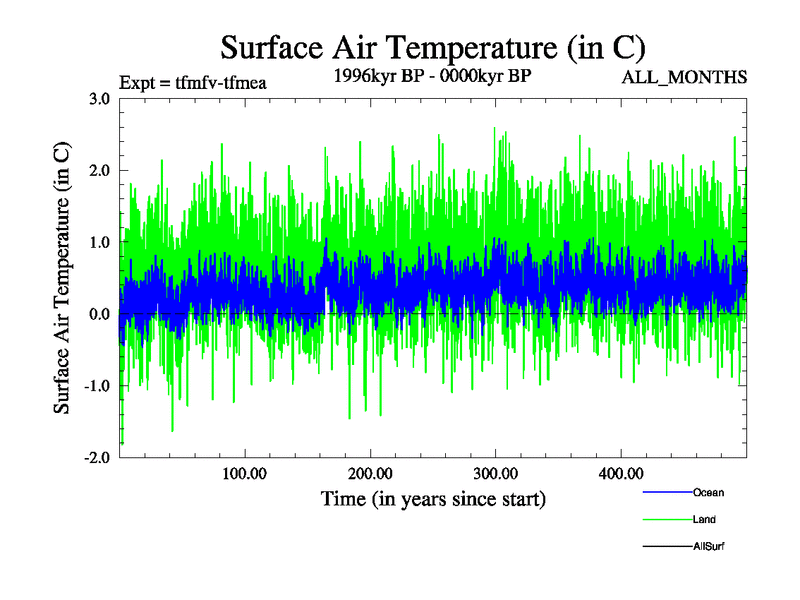 Surface Air Temperature (in C)

Expt = tfmfv-tfmea

1996kyr BP - 0000kyr BP

ALL_MONTHS

Surface Air Temperature (in C)

3.0
2.0
1.0
0.0
-1.0
-2.0

100.00
200.00
300.00
400.00

Time (in years since start)

Ocean
Land
AllSurf